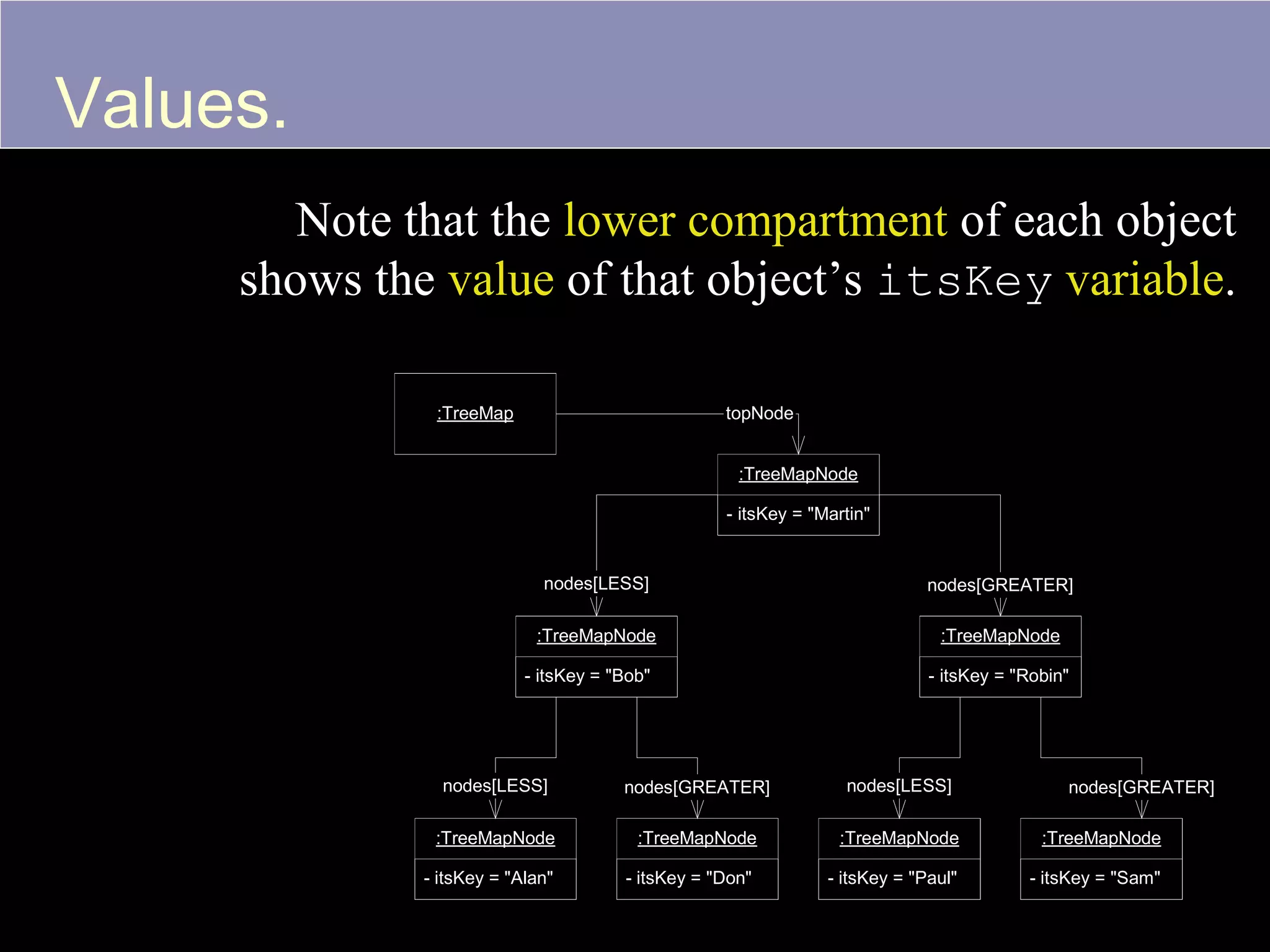 Values.

Note that the lower compartment of each object shows the value of that object’s itsKey variable.

:TreeMap

topNode

:TreeMapNode

- itsKey = "Martin"

nodes[LESS]

nodes[GREATER]

:TreeMapNode

- itsKey = "Bob"

:TreeMapNode

- itsKey = "Robin"

nodes[LESS]

nodes[GREATER]

nodes[LESS]

nodes[GREATER]

:TreeMapNode

- itsKey = "Alan"

:TreeMapNode

- itsKey = "Don"

:TreeMapNode

- itsKey = "Paul"

:TreeMapNode

- itsKey = "Sam"